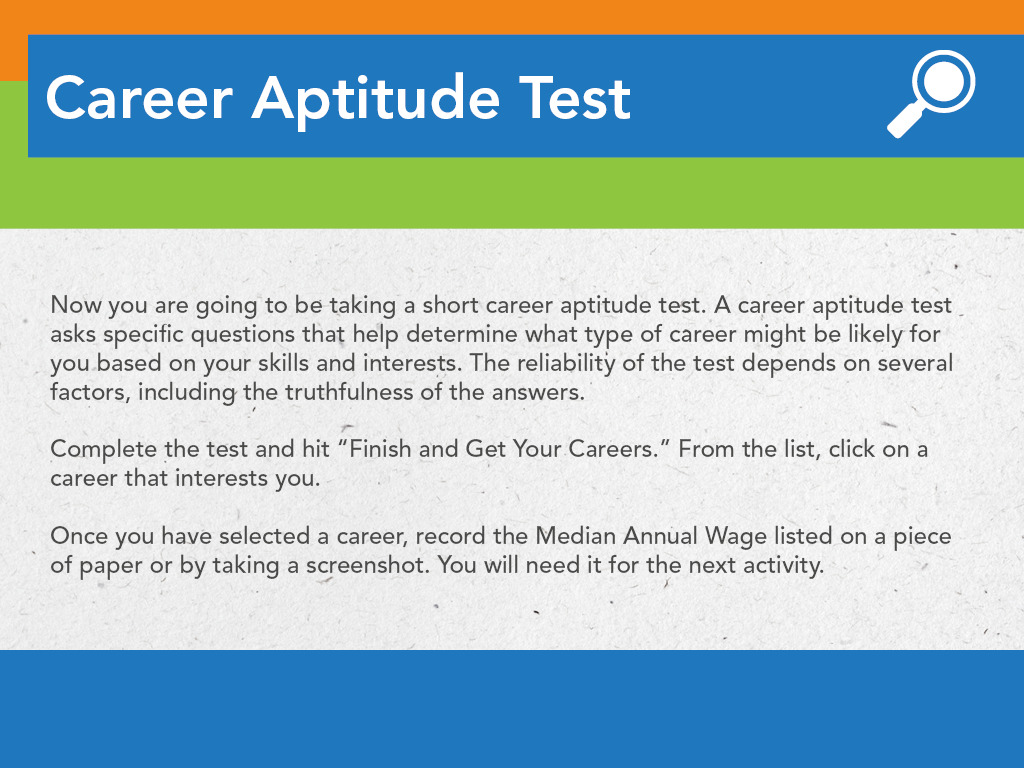 Career Aptitude Test

Now you are going to be taking a short career aptitude test. A career aptitude test asks specific questions that help determine what type of career might be likely for you based on your skills and interests. The reliability of the test depends on several factors, including the truthfulness of the answers.

Complete the test and hit “Finish and Get Your Careers.” From the list, click on a career that interests you.

Once you have selected a career, record the Median Annual Wage listed on a piece of paper or by taking a screenshot. You will need it for the next activity.